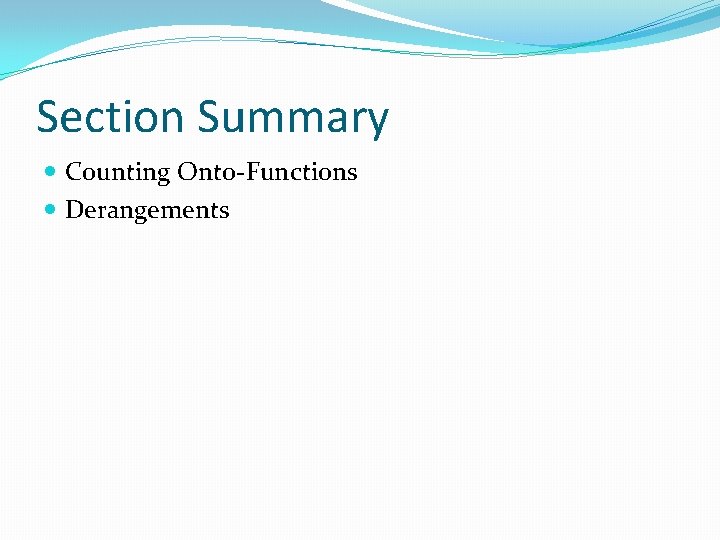 Section Summary

• Counting Onto-Functions
• Derangements